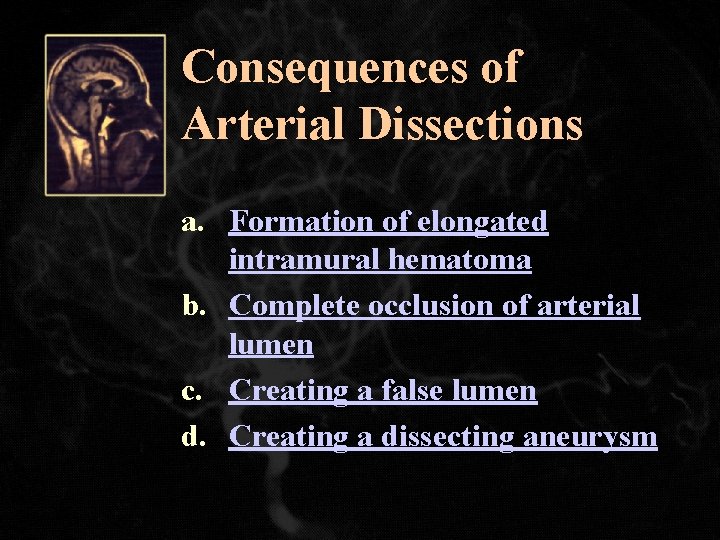 Consequences of Arterial Dissections

a. Formation of elongated intramural hematoma

b. Complete occlusion of arterial lumen

c. Creating a false lumen

d. Creating a dissecting aneurysm